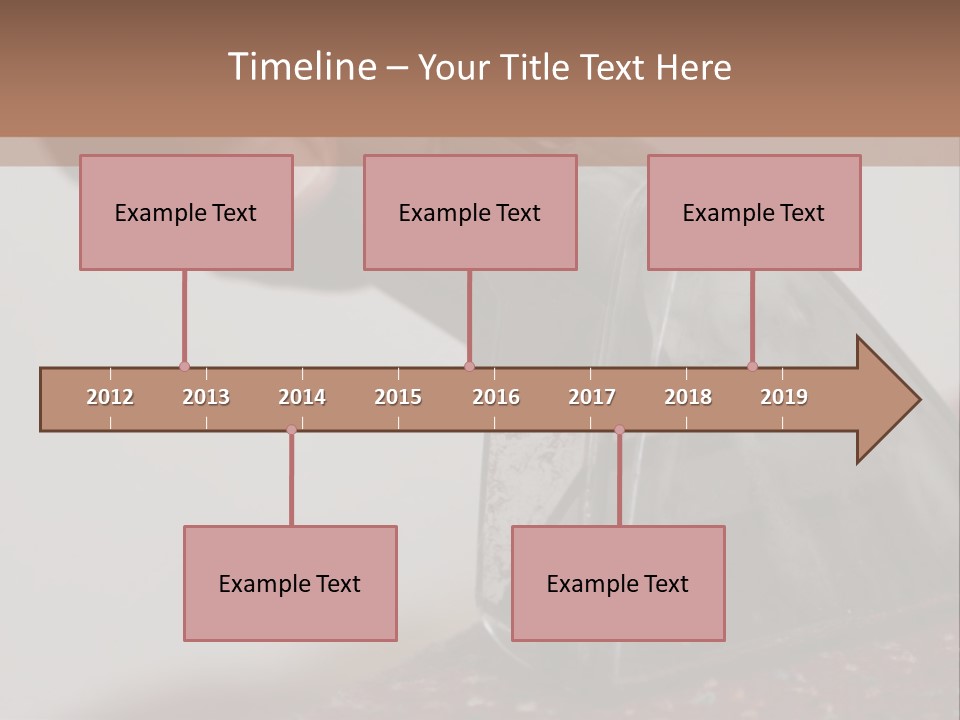 Timeline – Your Title Text Here

Example Text

Example Text

Example Text

2012 2013 2014 2015 2016 2017 2018 2019

Example Text

Example Text